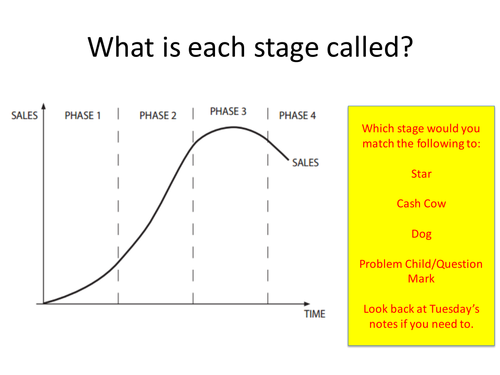 What is each stage called?

SALES
PHASE 1
PHASE 2
PHASE 3
PHASE 4
SALES
TIME

Which stage would you match the following to:

Star

Cash Cow

Dog

Problem Child/Question Mark

Look back at Tuesday's notes if you need to.